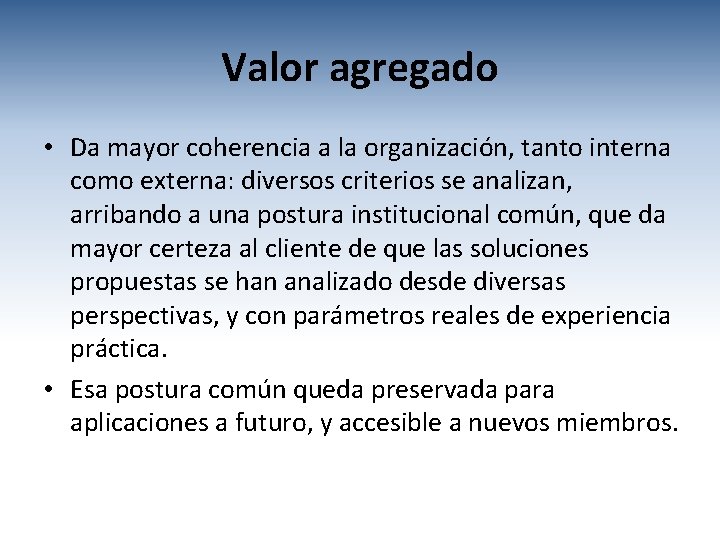 Valor agregado

• Da mayor coherencia a la organización, tanto interna como externa: diversos criterios se analizan, arribando a una postura institucional común, que da mayor certeza al cliente de que las soluciones propuestas se han analizado desde diversas perspectivas, y con parámetros reales de experiencia práctica.
• Esa postura común queda preservada para aplicaciones a futuro, y accesible a nuevos miembros.